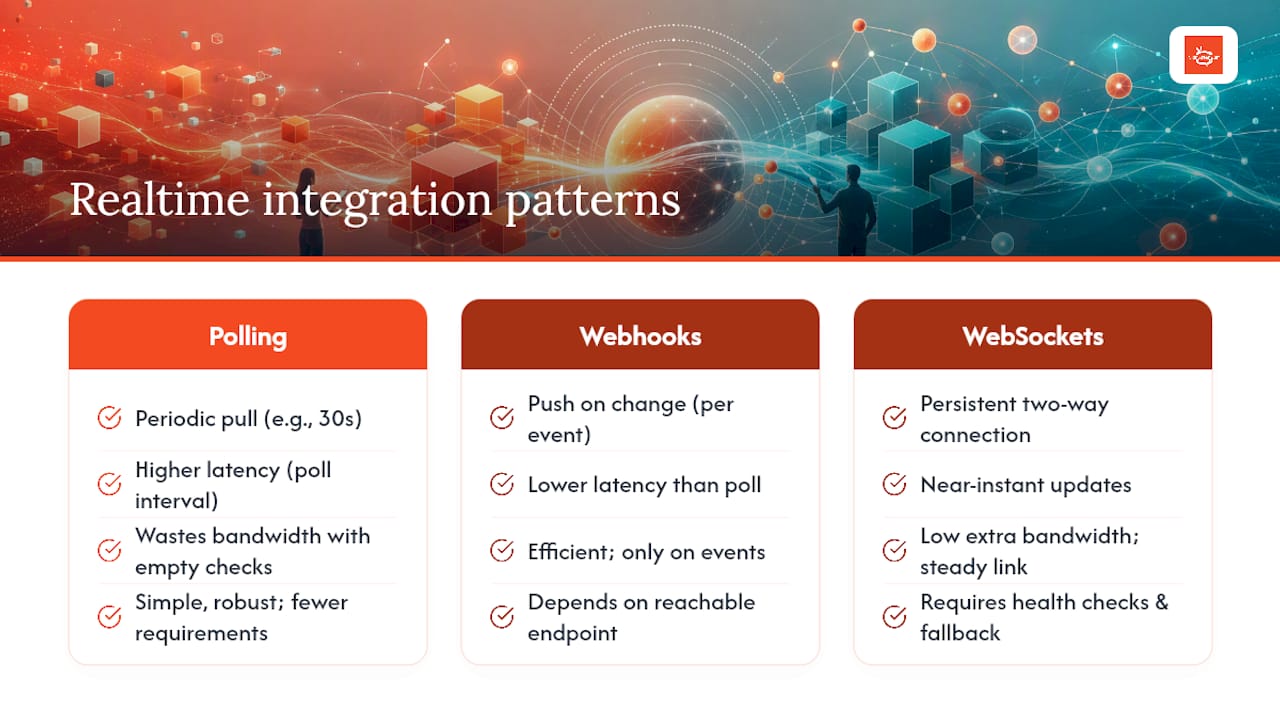 Realtime integration patterns

Polling

Periodic pull (e.g., 30s)

Higher latency (poll interval)

Wastes bandwidth with empty checks

Simple, robust; fewer requirements

Webhooks

Push on change (per event)

Lower latency than poll

Efficient; only on events

Depends on reachable endpoint

WebSockets

Persistent two-way connection

Near-instant updates

Low extra bandwidth; steady link

Requires health checks & fallback